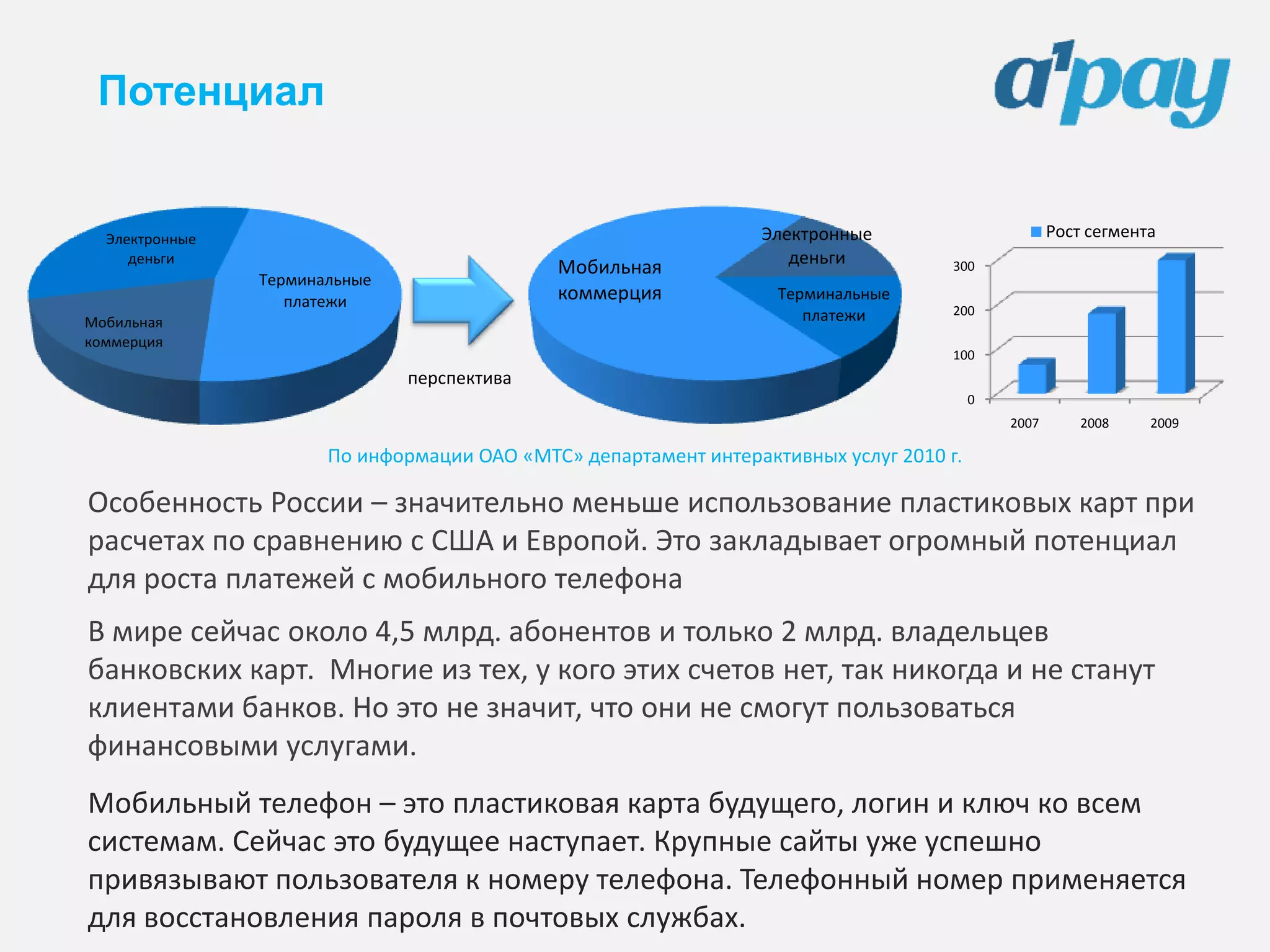 Потенциал

a¹pay

Электронные деньги

Терминальные платежи

Мобильная коммерция

перспектива

Мобильная коммерция

Электронные деньги

Терминальные платежи

Рост сегмента

300
200
100
0

2007
2008
2009

По информации ОАО «МТС» департамент интерактивных услуг 2010 г.

Особенность России – значительно меньше использование пластиковых карт при расчетах по сравнению с США и Европой. Это закладывает огромный потенциал для роста платежей с мобильного телефона

В мире сейчас около 4,5 млрд. абонентов и только 2 млрд. владельцев банковских карт. Многие из тех, у кого этих счетов нет, так никогда и не станут клиентами банков. Но это не значит, что они не смогут пользоваться финансовыми услугами.

Мобильный телефон – это пластиковая карта будущего, логин и ключ ко всем системам. Сейчас это будущее наступает. Крупные сайты уже успешно привязывают пользователя к номеру телефона. Телефонный номер применяется для восстановления пароля в почтовых службах.